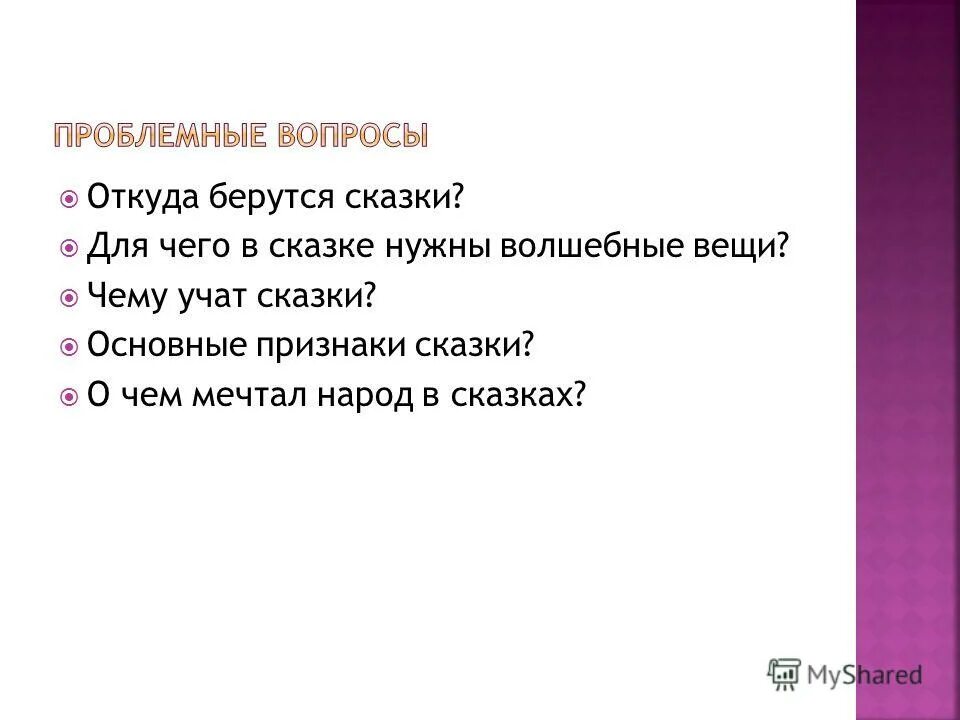 ПРОБЛЕМНЫЕ ВОПРОСЫ

Откуда берутся сказки?
Для чего в сказке нужны волшебные вещи?
Чему учат сказки?
Основные признаки сказки?
О чем мечтал народ в сказках?

MyShared